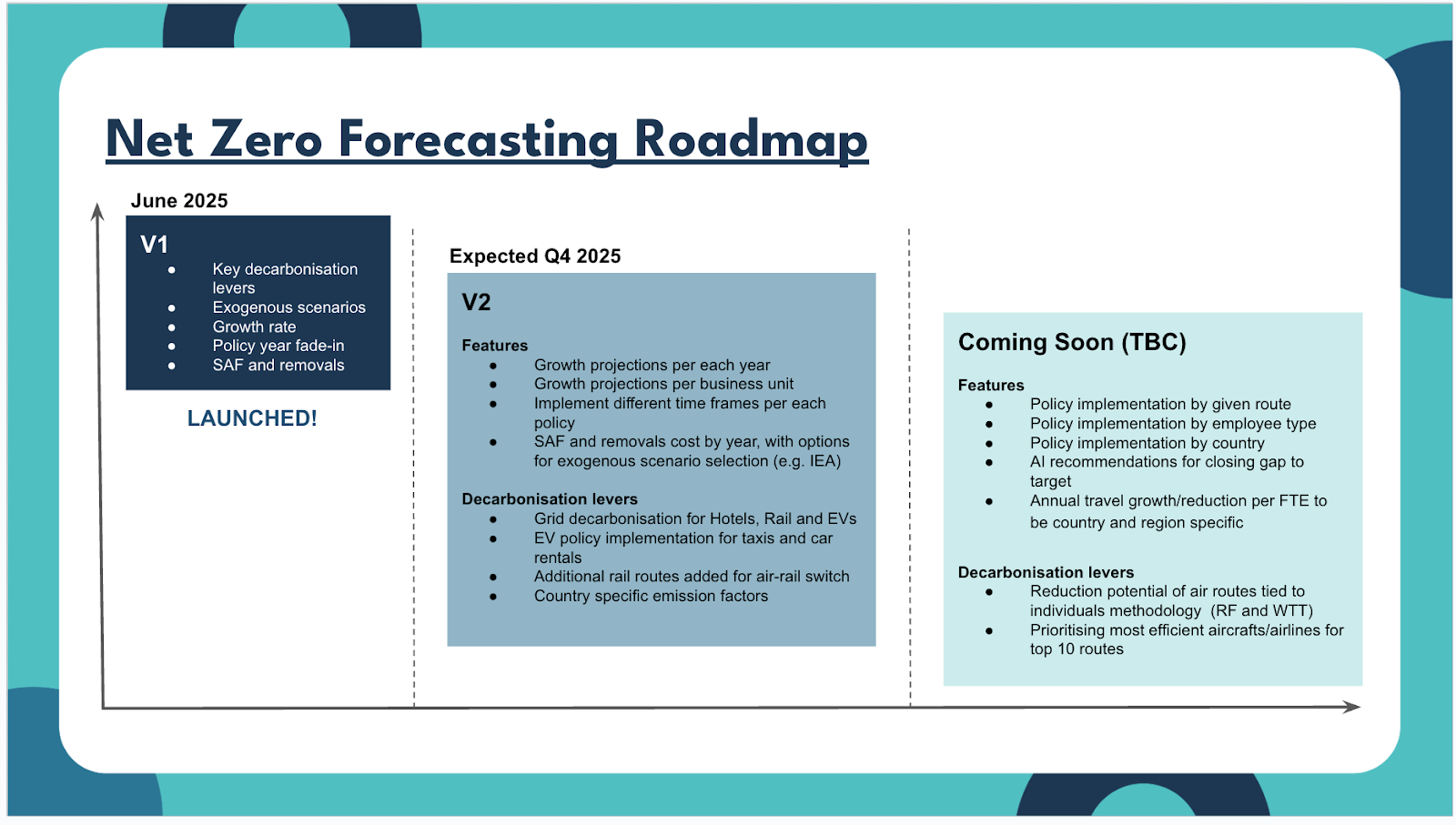 Net Zero Forecasting Roadmap

June 2025

V1
- Key decarbonisation levers
- Exogenous scenarios
- Growth rate
- Policy year fade-in
- SAF and removals

LAUNCHED!

Expected Q4 2025

V2

Features
- Growth projections per each year
- Growth projections per business unit
- Implement different time frames per each policy
- SAF and removals cost by year, with options for exogenous scenario selection (e.g. IEA)

Decarbonisation levers
- Grid decarbonisation for Hotels, Rail and EVs
- EV policy implementation for taxis and car rentals
- Additional rail routes added for air-rail switch
- Country specific emission factors

Coming Soon (TBC)

Features
- Policy implementation by given route
- Policy implementation by employee type
- Policy implementation by country
- AI recommendations for closing gap to target
- Annual travel growth/reduction per FTE to be country and region specific

Decarbonisation levers
- Reduction potential of air routes tied to individuals methodology (RF and WTT)
- Prioritising most efficient aircrafts/airlines for top 10 routes